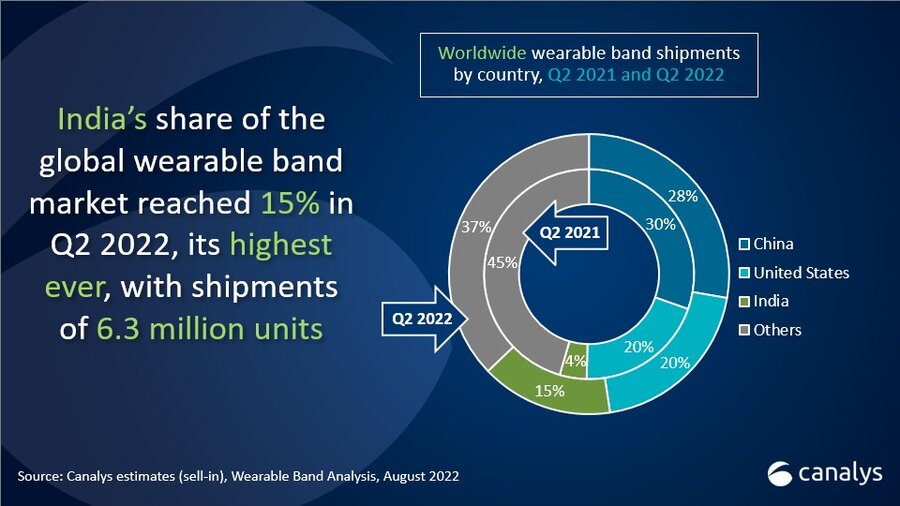 India's share of the global wearable band market reached 15% in Q2 2022, its highest ever, with shipments of 6.3 million units

Worldwide wearable band shipments by country, Q2 2021 and Q2 2022

Q2 2021

Q2 2022

28%

30%

20%

20%

4%

15%

45%

37%

China

United States

India

Others

Source: Canalys estimates (sell-in), Wearable Band Analysis, August 2022

canalys